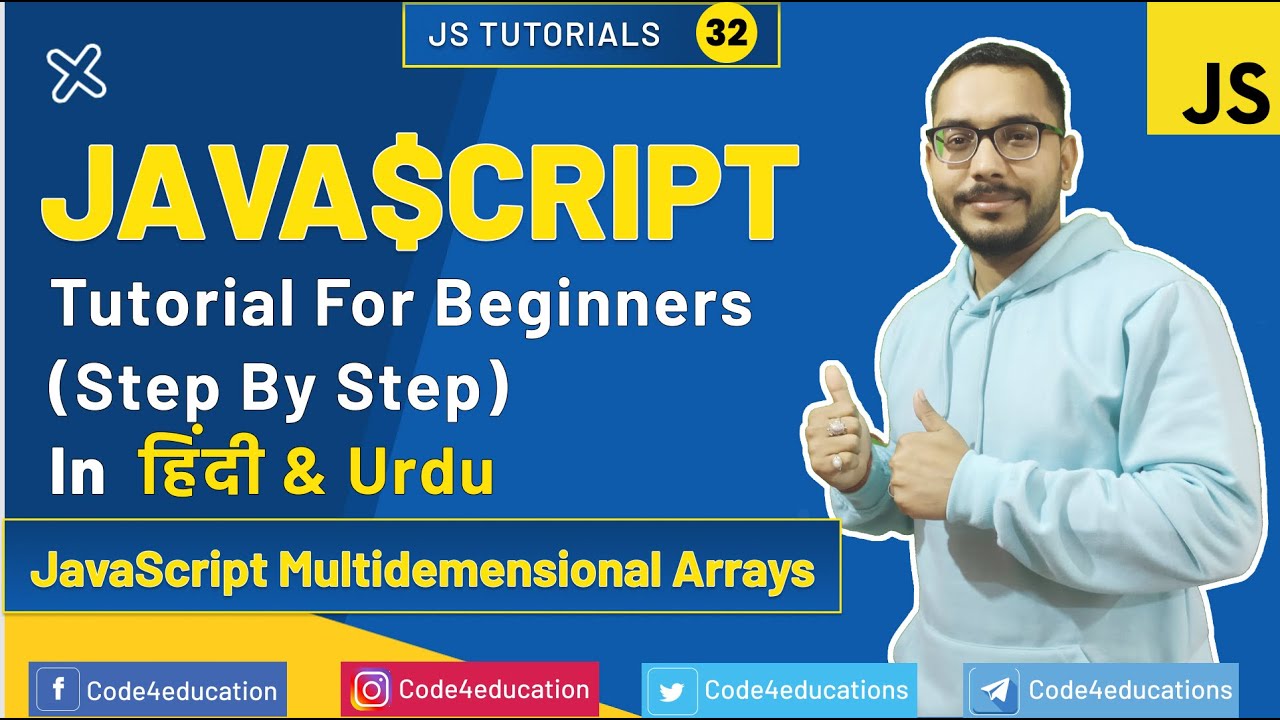 JS TUTORIALS 32

JS

JAVA$CRIPT

Tutorial For Beginners (Step By Step) In हिंदी & Urdu

JavaScript Multidemensional Arrays

Code4education

Code4education

Code4educations

Code4educations